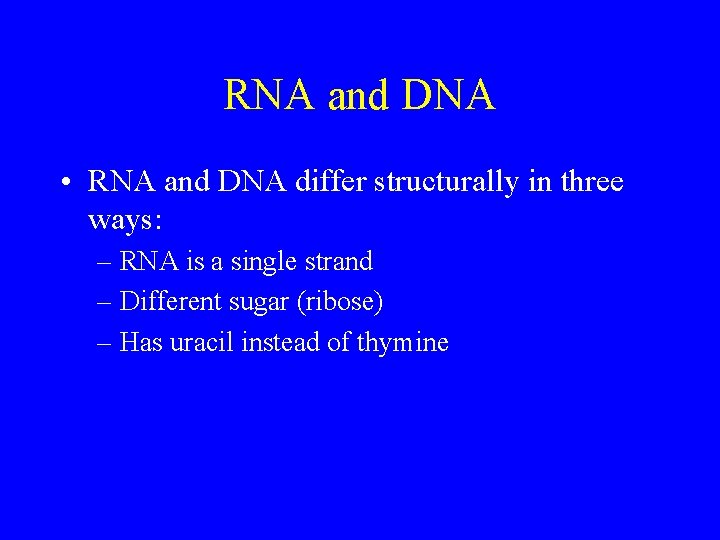 RNA and DNA

• RNA and DNA differ structurally in three ways:
– RNA is a single strand
– Different sugar (ribose)
– Has uracil instead of thymine